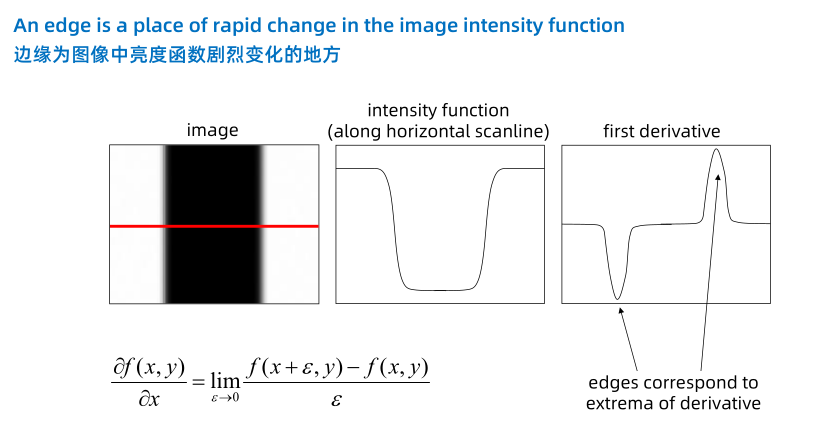 An edge is a place of rapid change in the image intensity function
边缘为图像中亮度函数剧烈变化的地方

image

intensity function
(along horizontal scanline)

first derivative

$\frac{\partial f(x,y)}{\partial x} = \lim_{\varepsilon \to 0} \frac{f(x+\varepsilon, y) - f(x,y)}{\varepsilon}$

edges correspond to
extrema of derivative